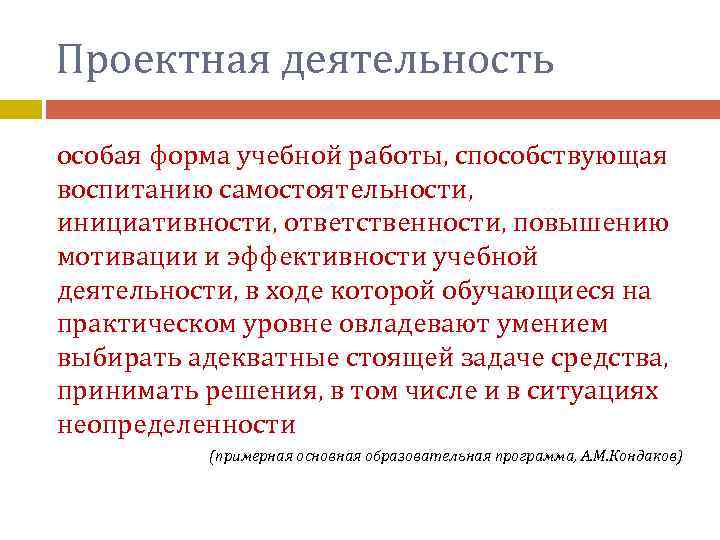 Проектная деятельность

особая форма учебной работы, способствующая воспитанию самостоятельности, инициативности, ответственности, повышению мотивации и эффективности учебной деятельности, в ходе которой обучающиеся на практическом уровне овладевают умением выбирать адекватные стоящей задаче средства, принимать решения, в том числе и в ситуациях неопределенности

(примерная основная образовательная программа, А.М.Кондаков)